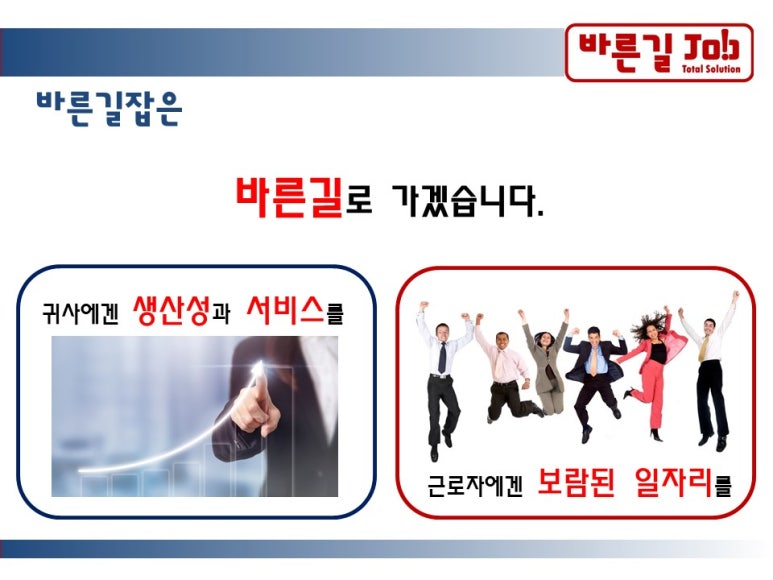 바른길 Job
Total Solution

바른길잡은

바른길로 가겠습니다.

귀사에겐 생산성과 서비스를

근로자에겐 보람된 일자리를